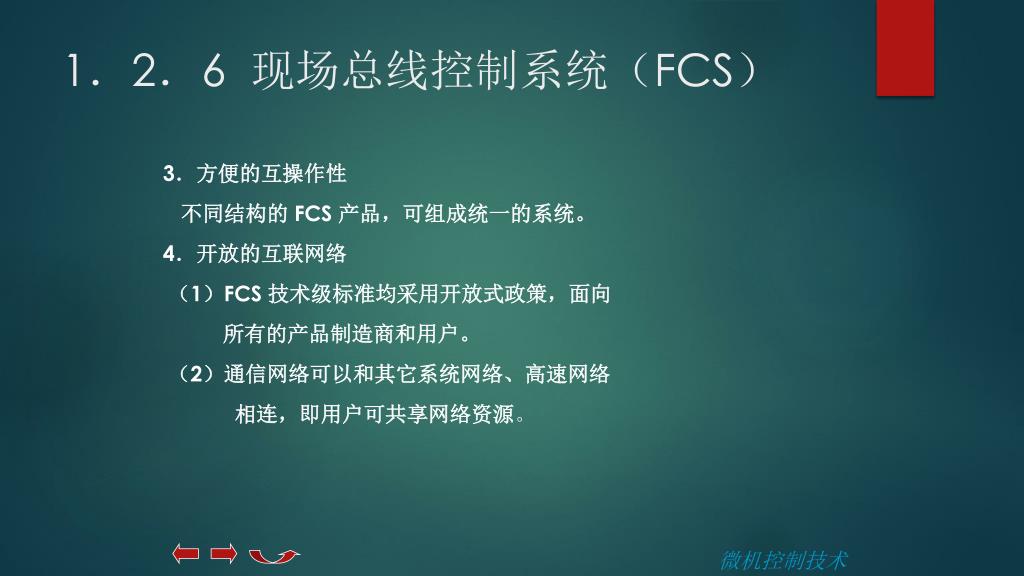 1．2．6 现场总线控制系统（FCS）

3．方便的互操作性

不同结构的 FCS 产品，可组成统一的系统。

4．开放的互联网络

（1）FCS 技术级标准均采用开放式政策，面向所有的产品制造商和用户。

（2）通信网络可以和其它系统网络、高速网络相连，即用户可共享网络资源。

微机控制技术